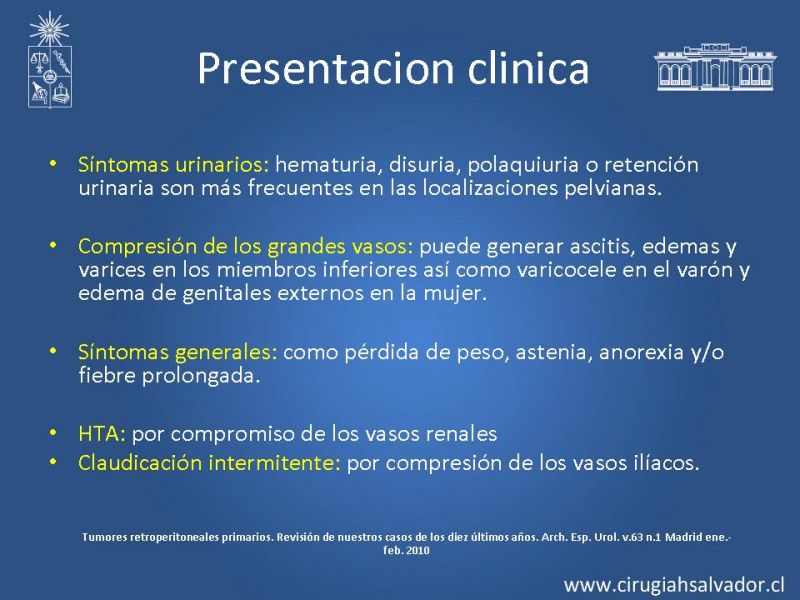 Presentacion clinica

• Síntomas urinarios: hematuria, disuria, polaquiuria o retención urinaria son más frecuentes en las localizaciones pelvianas.

• Compresión de los grandes vasos: puede generar ascitis, edemas y varices en los miembros inferiores así como varicocele en el varón y edema de genitales externos en la mujer.

• Síntomas generales: como pérdida de peso, astenia, anorexia y/o fiebre prolongada.

• HTA: por compromiso de los vasos renales
• Claudicación intermitente: por compresión de los vasos ilíacos.

Tumores retroperitoneales primarios. Revisión de nuestros casos de los diez últimos años. Arch. Esp. Urol. v.63 n.1 Madrid ene.-feb. 2010

www.cirugiahsalvador.cl